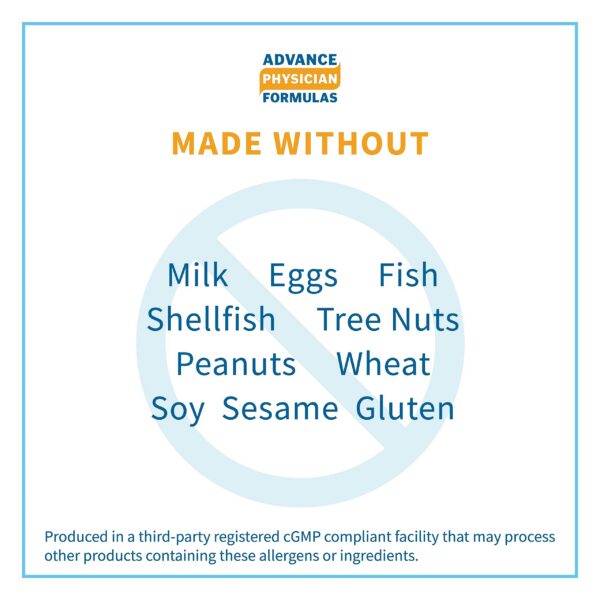 ADVANCE
PHYSICIAN
FORMULAS

MADE WITHOUT

Milk Eggs Fish
Shellfish Tree Nuts
Peanuts Wheat
Soy Sesame Gluten

Produced in a third-party registered cGMP compliant facility that may process other products containing these allergens or ingredients.